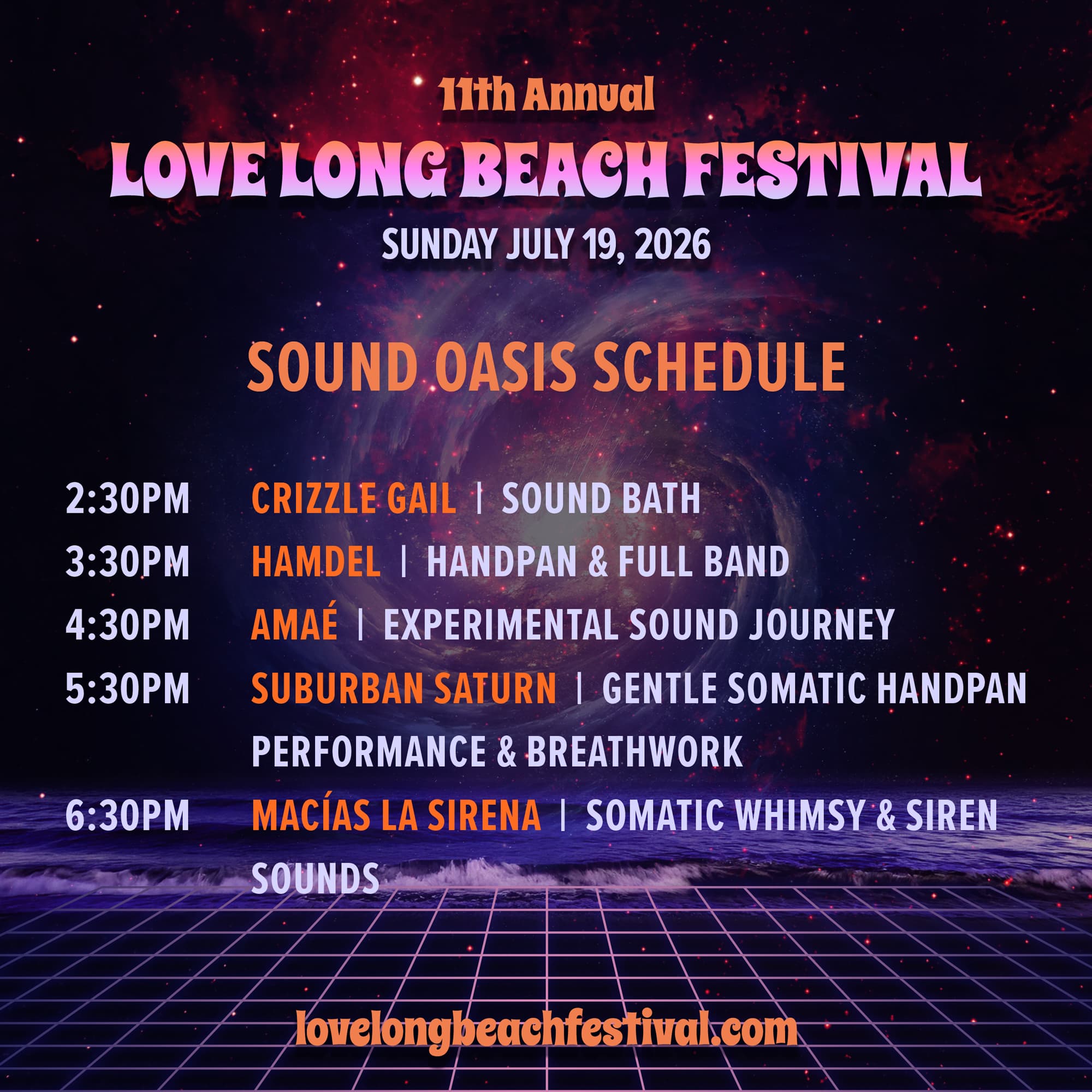 11th Annual

LOVE LONG BEACH FESTIVAL

SUNDAY JULY 19, 2026

SOUND OASIS SCHEDULE

2:30PM CRIZZLE GAIL | SOUND BATH

3:30PM HAMDEL | HANDPAN & FULL BAND

4:30PM AMAÉ | EXPERIMENTAL SOUND JOURNEY

5:30PM SUBURBAN SATURN | GENTLE SOMATIC HANDPAN PERFORMANCE & BREATHWORK

6:30PM MACÍAS LA SIRENA | SOMATIC WHIMSY & SIREN SOUNDS

lovelongbeachfestival.com